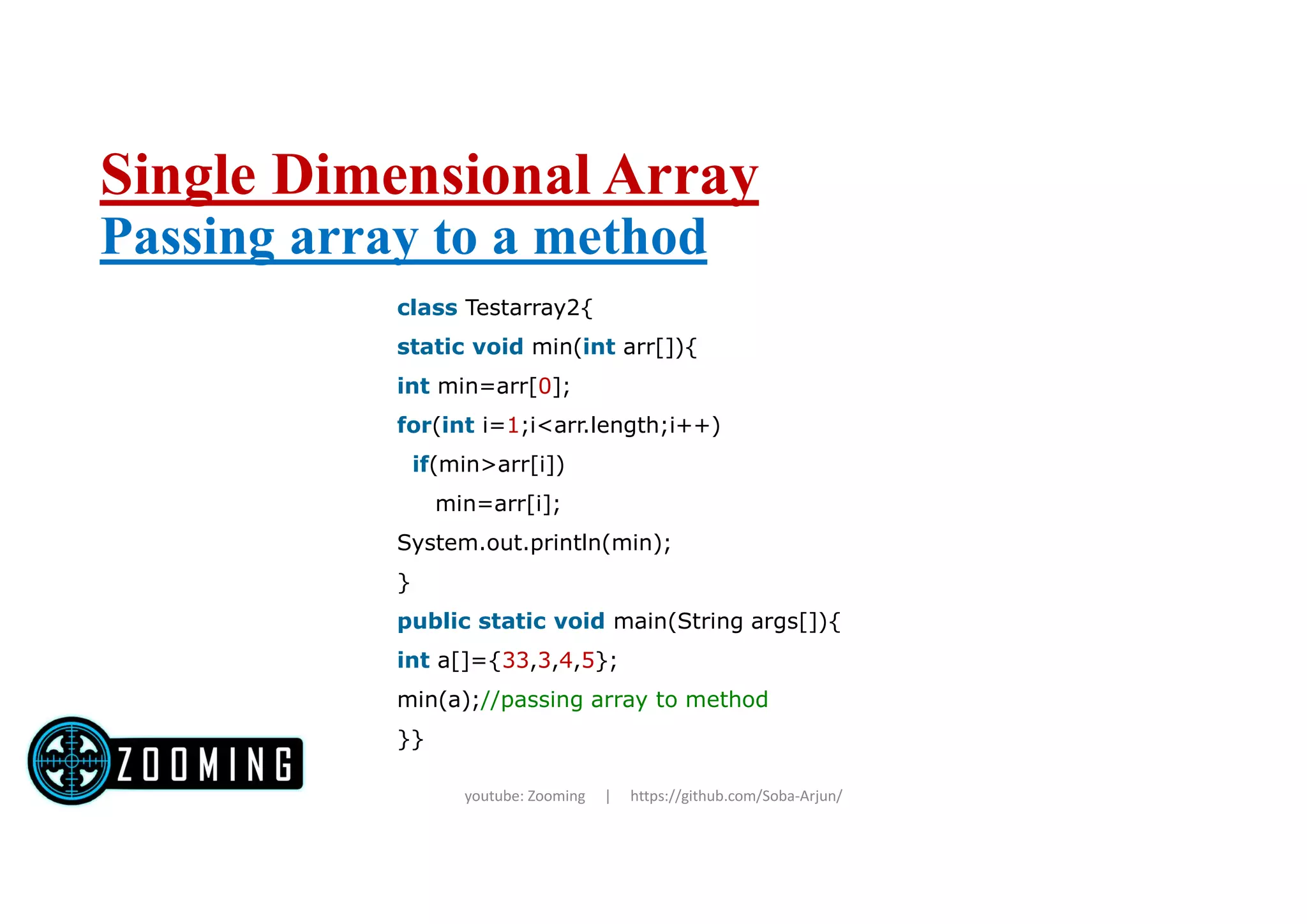 Single Dimensional Array
Passing array to a method

class Testarray2{
static void min(int arr[]){
int min=arr[0];
for(int i=1;i<arr.length;i++)
 if(min>arr[i])
  min=arr[i];
System.out.println(min);
}
public static void main(String args[]){
int a[]={33,3,4,5};
min(a);//passing array to method
}}

ZOOMING

youtube: Zooming | https://github.com/Soba-Arjun/